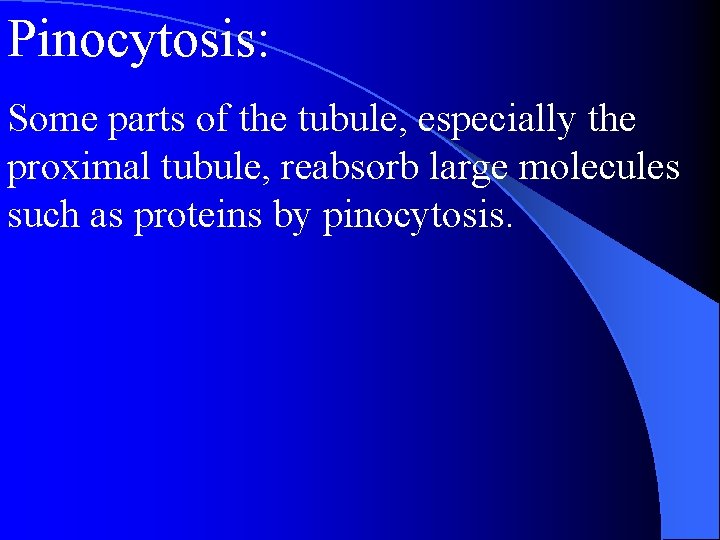 Pinocytosis:

Some parts of the tubule, especially the proximal tubule, reabsorb large molecules such as proteins by pinocytosis.